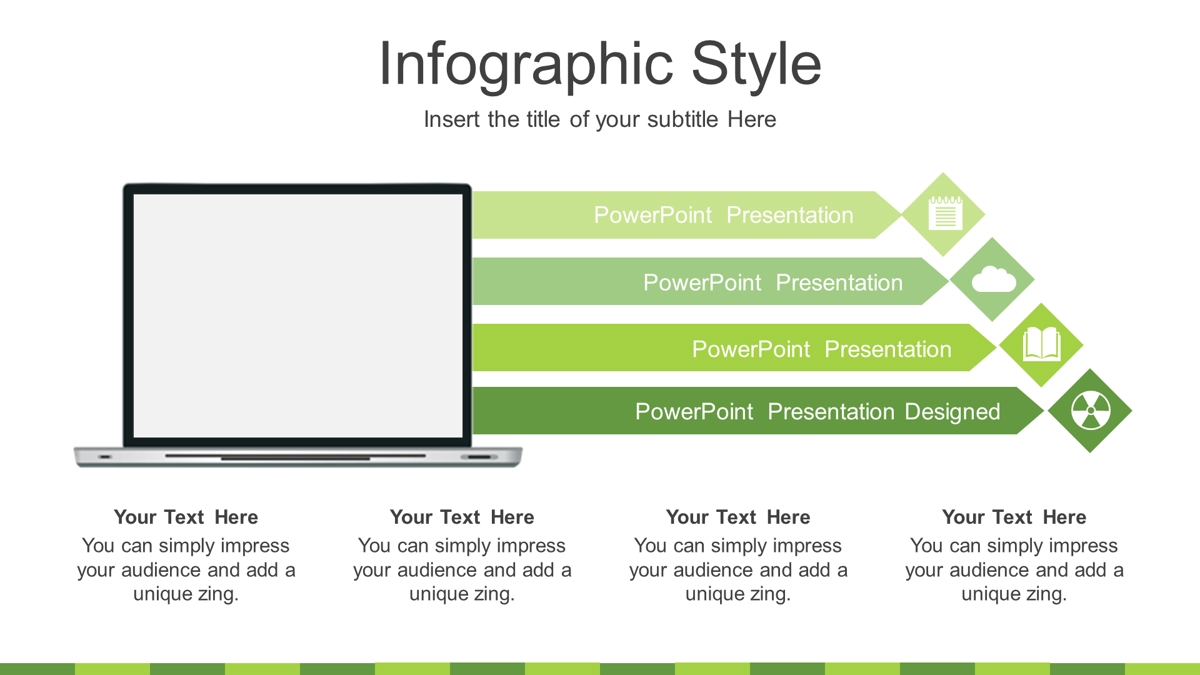 Infographic Style

Insert the title of your subtitle Here

PowerPoint Presentation

PowerPoint Presentation

PowerPoint Presentation

PowerPoint Presentation Designed

Your Text Here
You can simply impress your audience and add a unique zing.

Your Text Here
You can simply impress your audience and add a unique zing.

Your Text Here
You can simply impress your audience and add a unique zing.

Your Text Here
You can simply impress your audience and add a unique zing.